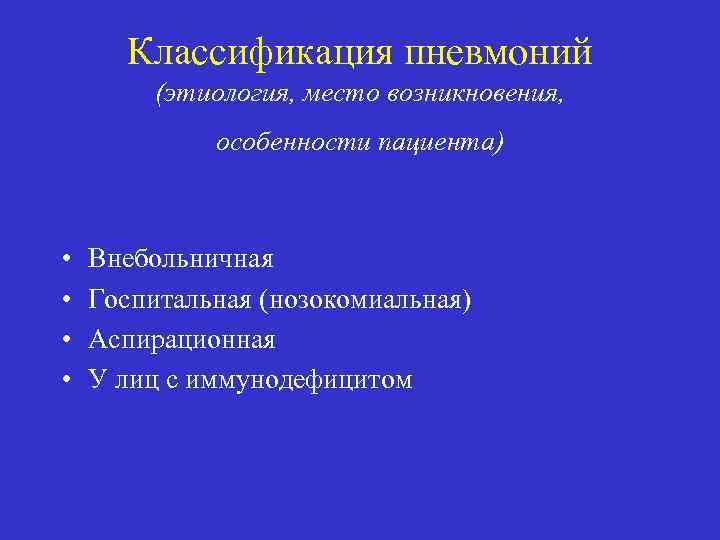 Классификация пневмоний
(этиология, место возникновения, особенности пациента)

• Внебольничная
• Госпитальная (нозокомиальная)
• Аспирационная
• У лиц с иммунодефицитом